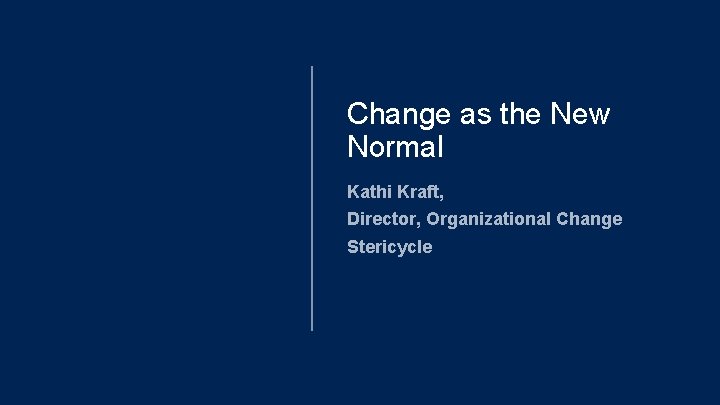 Change as the New Normal

Kathi Kraft,

Director, Organizational Change

Stericycle